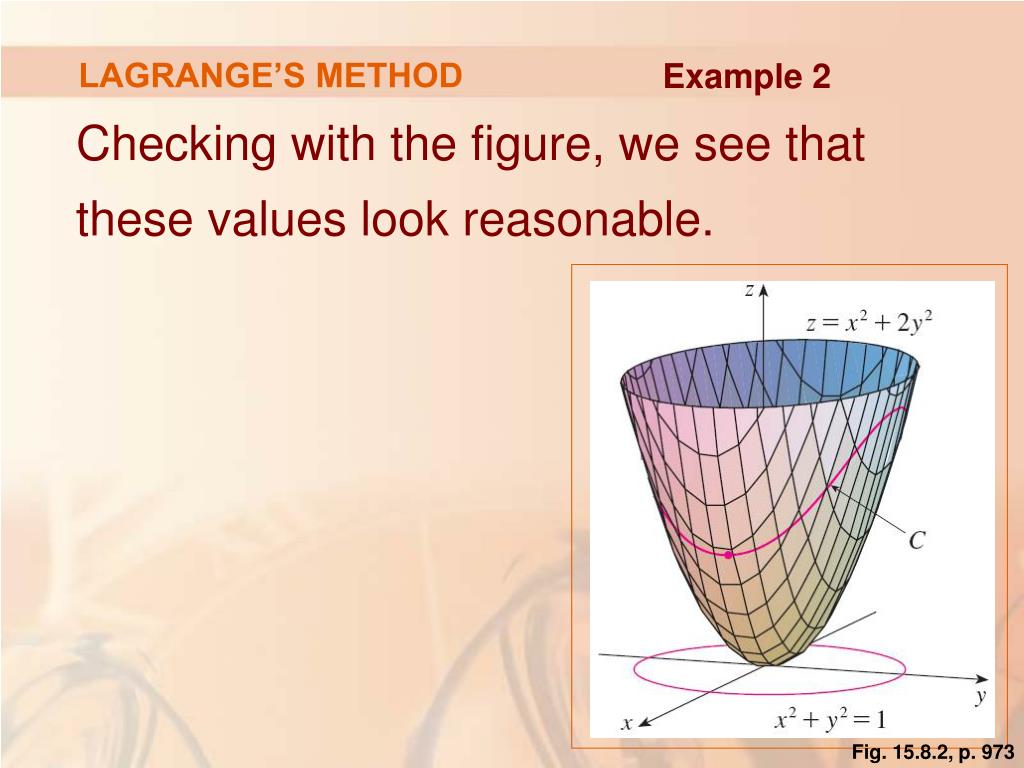 LAGRANGE'S METHOD

Example 2

Checking with the figure, we see that these values look reasonable.

$z$

$z = x^2 + 2y^2$

$C$

$y$

$x$

$x^2 + y^2 = 1$

Fig. 15.8.2, p. 973